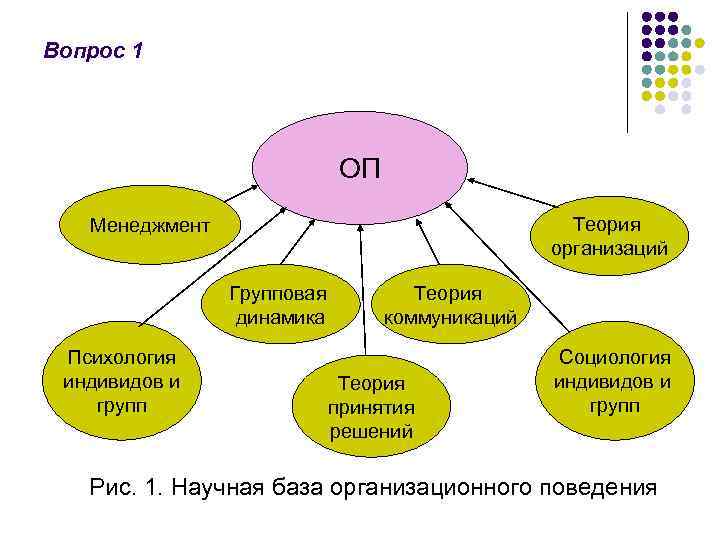 Вопрос 1

ОП

Менеджмент

Теория организаций

Групповая динамика

Теория коммуникаций

Психология индивидов и групп

Теория принятия решений

Социология индивидов и групп

Рис. 1. Научная база организационного поведения